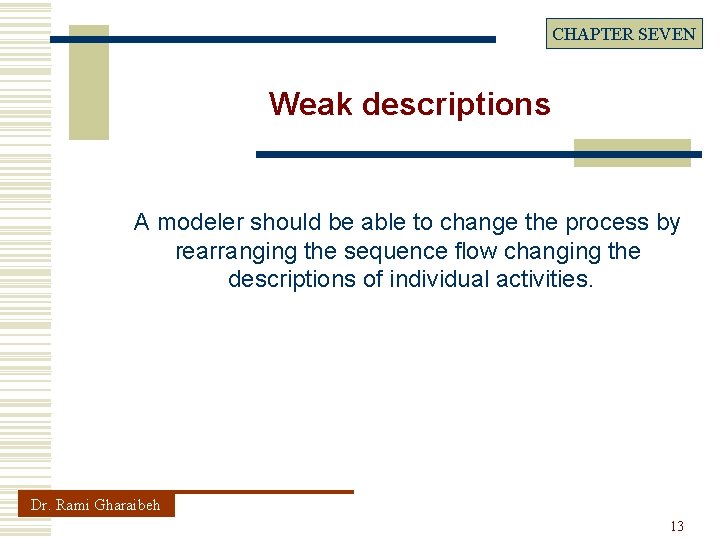 CHAPTER SEVEN

Weak descriptions

A modeler should be able to change the process by rearranging the sequence flow changing the descriptions of individual activities.

Dr. Rami Gharaibeh

13